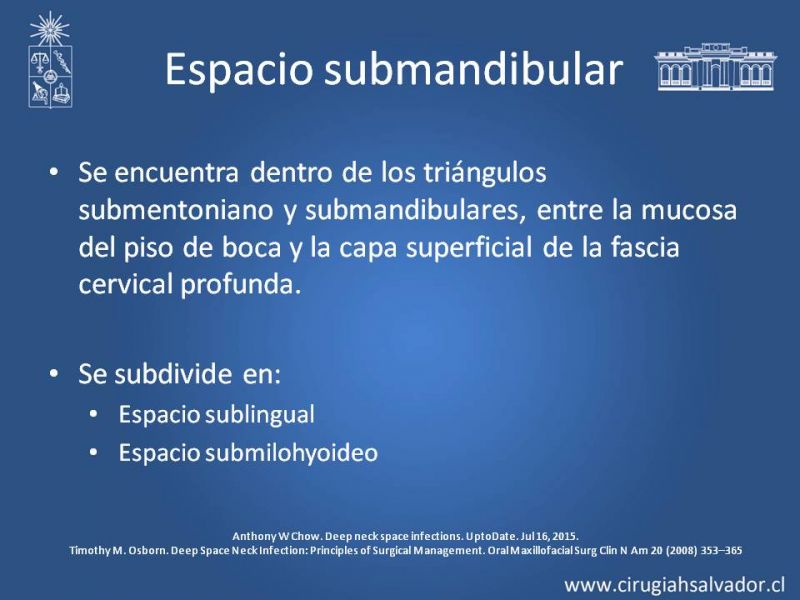 Espacio submandibular

• Se encuentra dentro de los triángulos submentoniano y submandibulares, entre la mucosa del piso de boca y la capa superficial de la fascia cervical profunda.

• Se subdivide en:
  • Espacio sublingual
  • Espacio submilohyoideo

Anthony W Chow. Deep neck space infections. UptoDate. Jul 16, 2015.
Timothy M. Osborn. Deep Space Neck Infection: Principles of Surgical Management. Oral Maxillofacial Surg Clin N Am 20 (2008) 353–365

www.cirugiahsalvador.cl